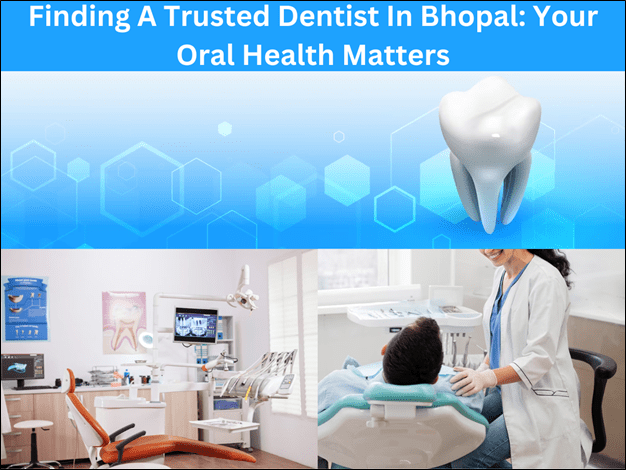 Finding A Trusted Dentist In Bhopal: Your Oral Health Matters